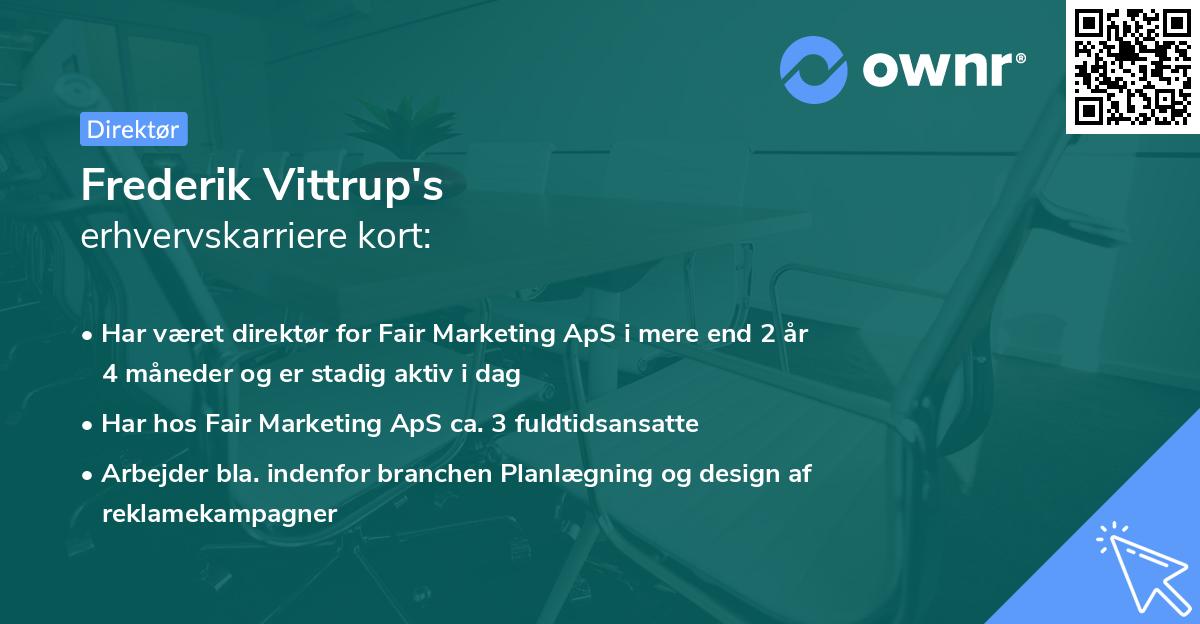 ownr®

Direktør

Frederik Vittrup's
erhvervskarriere kort:

• Har været direktør for Fair Marketing ApS i mere end 2 år 4 måneder og er stadig aktiv i dag

• Har hos Fair Marketing ApS ca. 3 fuldtidsansatte

• Arbejder bla. indenfor branchen Planlægning og design af reklamekampagner